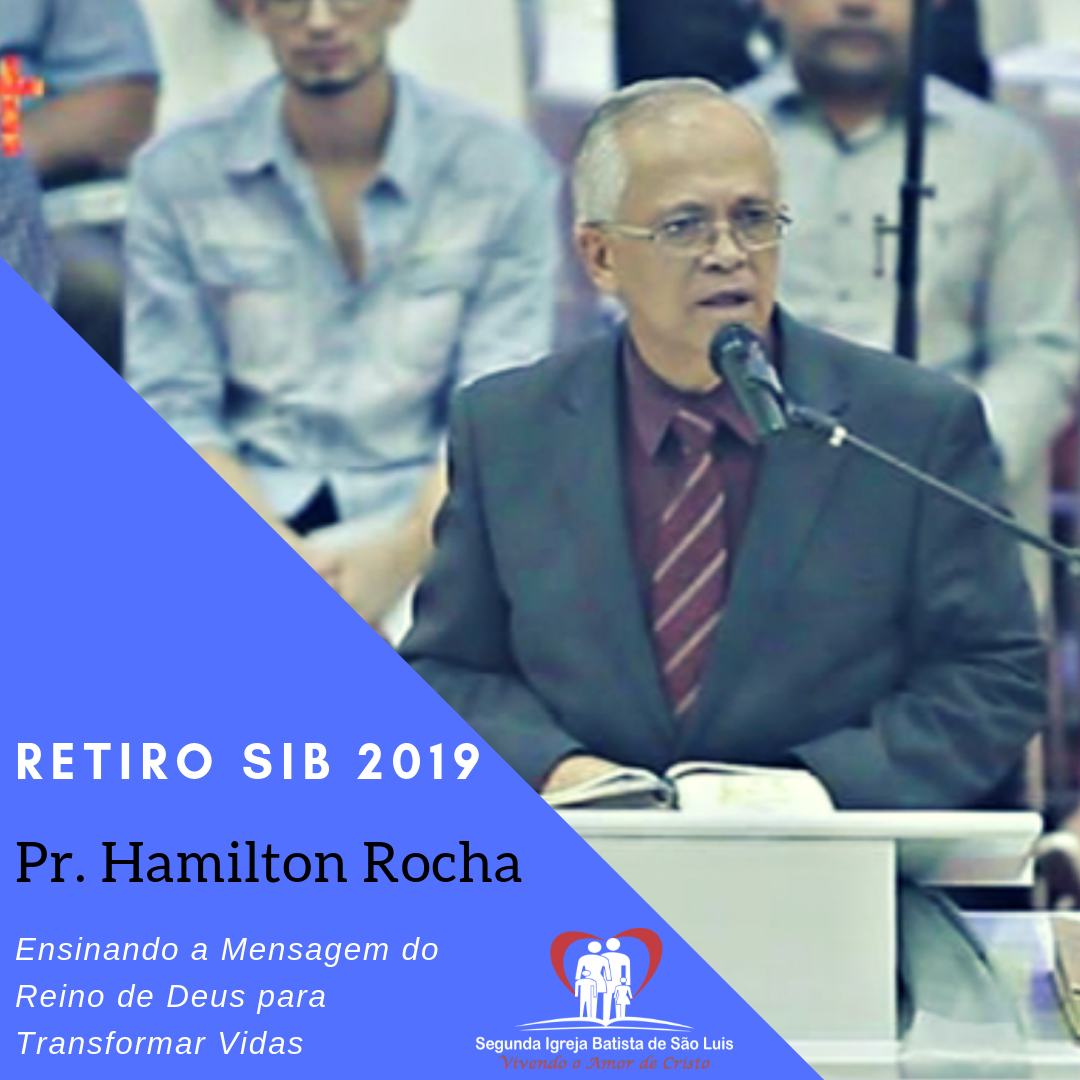 RETIRO SIB 2019

Pr. Hamilton Rocha

Ensinando a Mensagem do Reino de Deus para Transformar Vidas

Segunda Igreja Batista de São Luis
Vivendo o Amor de Cristo